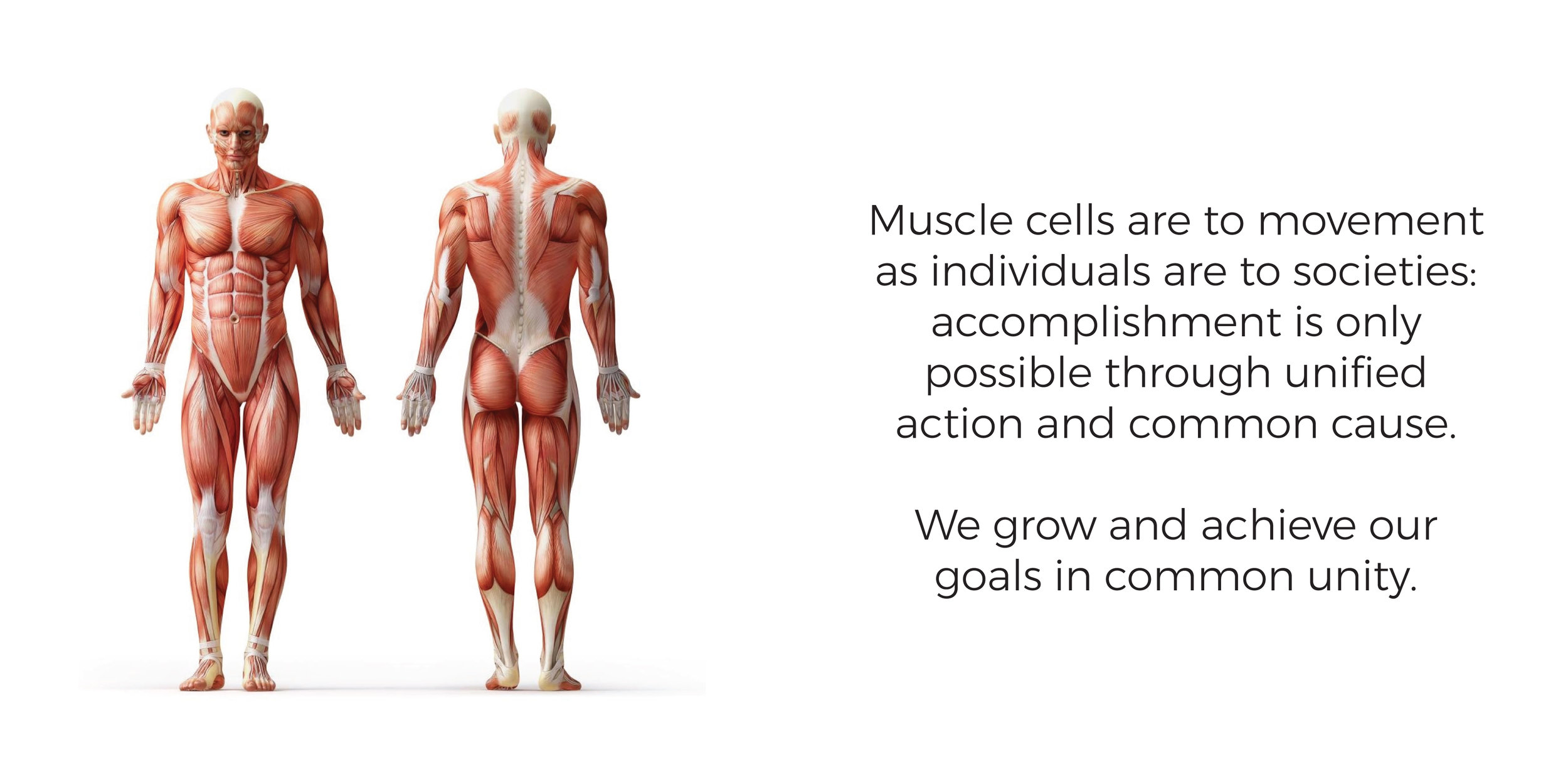 Muscle cells are to movement as individuals are to societies: accomplishment is only possible through unified action and common cause.

We grow and achieve our goals in common unity.